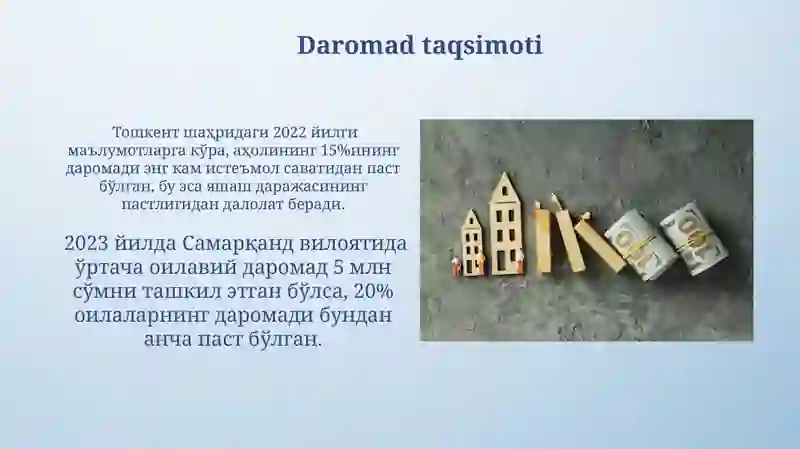 Daromad taqsimoti

Тошкент шаҳридаги 2022 йилги маълумотларга кўра, аҳолининг 15%нинг даромади энг кам истеъмол саватидан паст бўлган, бу эса яшаш даражасининг пастлигидан далолат беради.

2023 йилда Самарқанд вилоятида ўртача оилавий даромад 5 млн сўмни ташкил этган бўлса, 20% оилаларнинг даромади бундан анча паст бўлган.